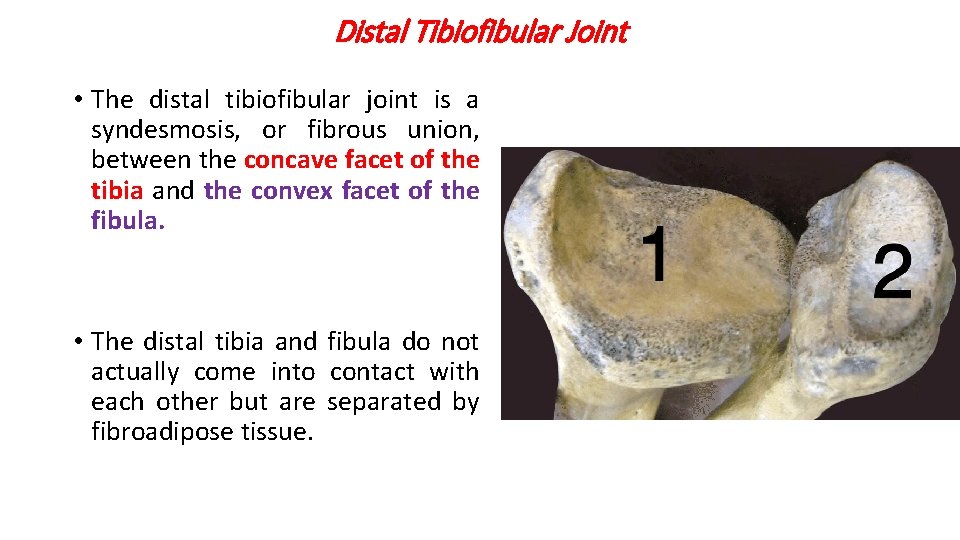 Distal Tibiofibular Joint

• The distal tibiofibular joint is a syndesmosis, or fibrous union, between the concave facet of the tibia and the convex facet of the fibula.

• The distal tibia and fibula do not actually come into contact with each other but are separated by fibroadipose tissue.

1

2